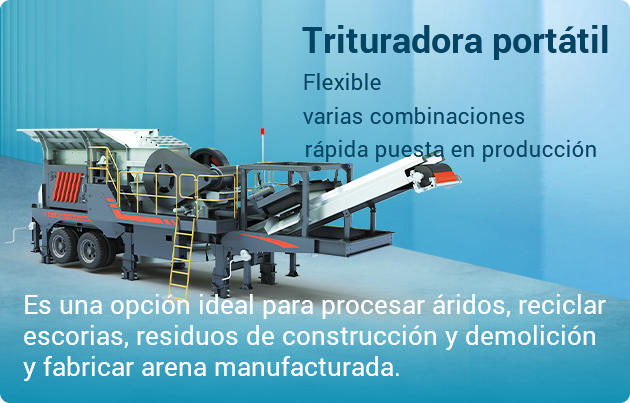 Trituradora portátil

Flexible

varias combinaciones

rápida puesta en producción

Es una opción ideal para procesar áridos, reciclar escorias, residuos de construcción y demolición y fabricar arena manufacturada.